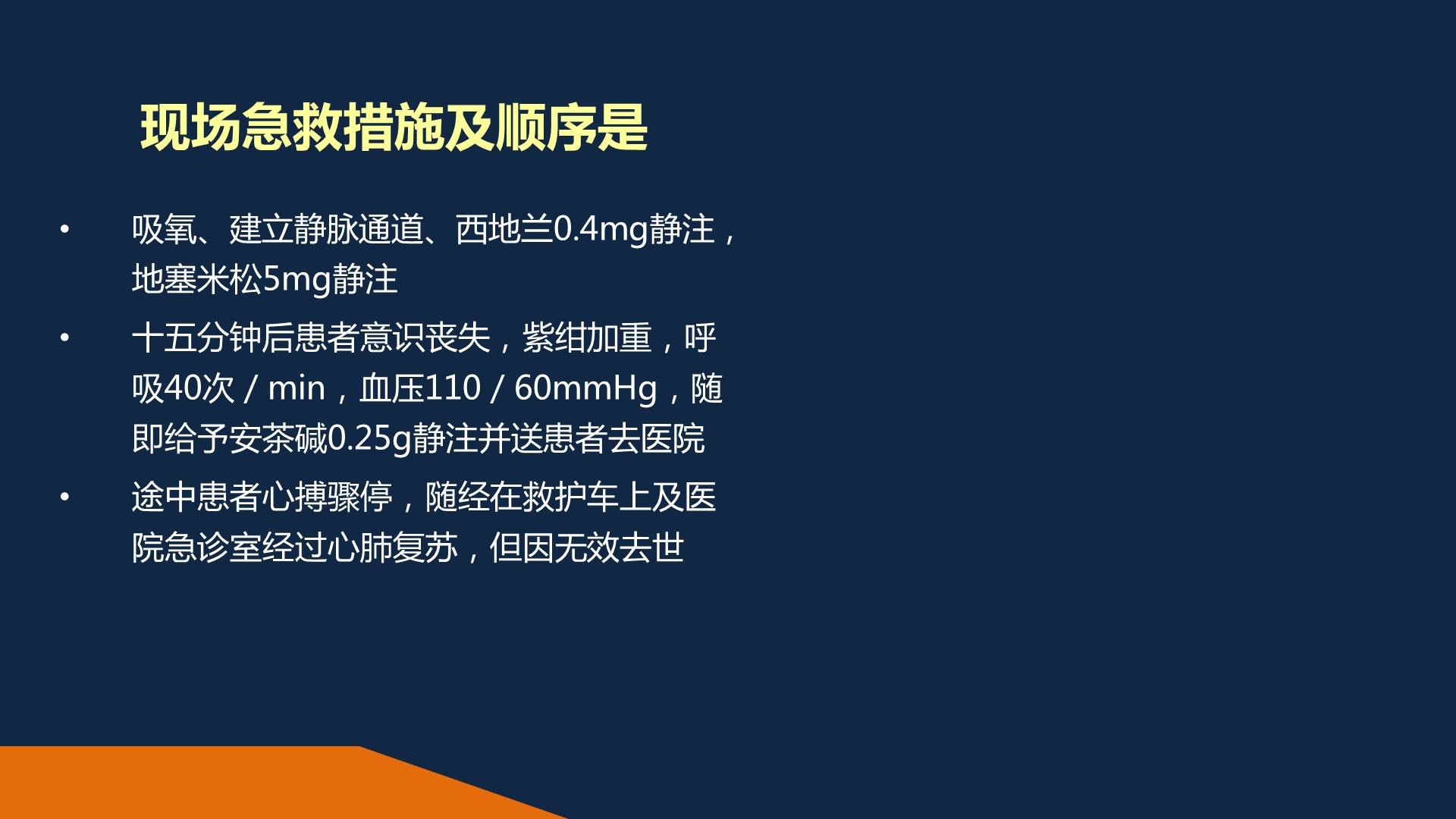 现场急救措施及顺序是

• 吸氧、建立静脉通道、西地兰0.4mg静注，地塞米松5mg静注

• 十五分钟后患者意识丧失，紫绀加重，呼吸40次／min，血压110／60mmHg，随即给予安茶碱0.25g静注并送患者去医院

• 途中患者心搏骤停，随经在救护车上及医院急诊室经过心肺复苏，但因无效去世